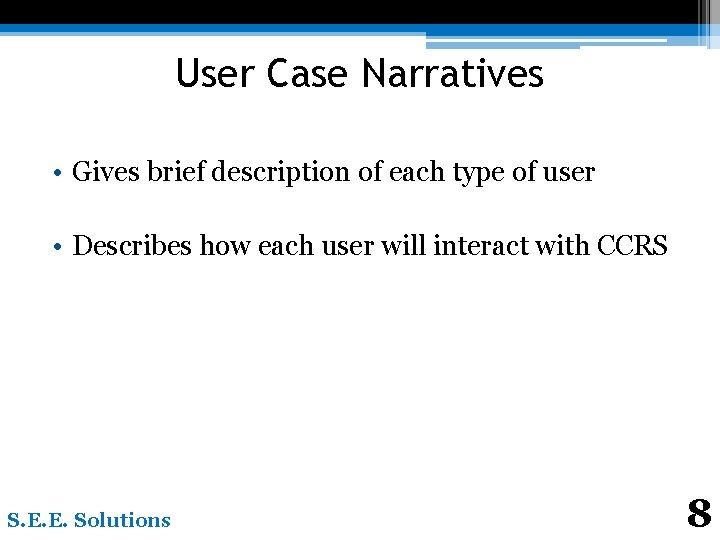 User Case Narratives

• Gives brief description of each type of user

• Describes how each user will interact with CCRS

S.E.E. Solutions

8